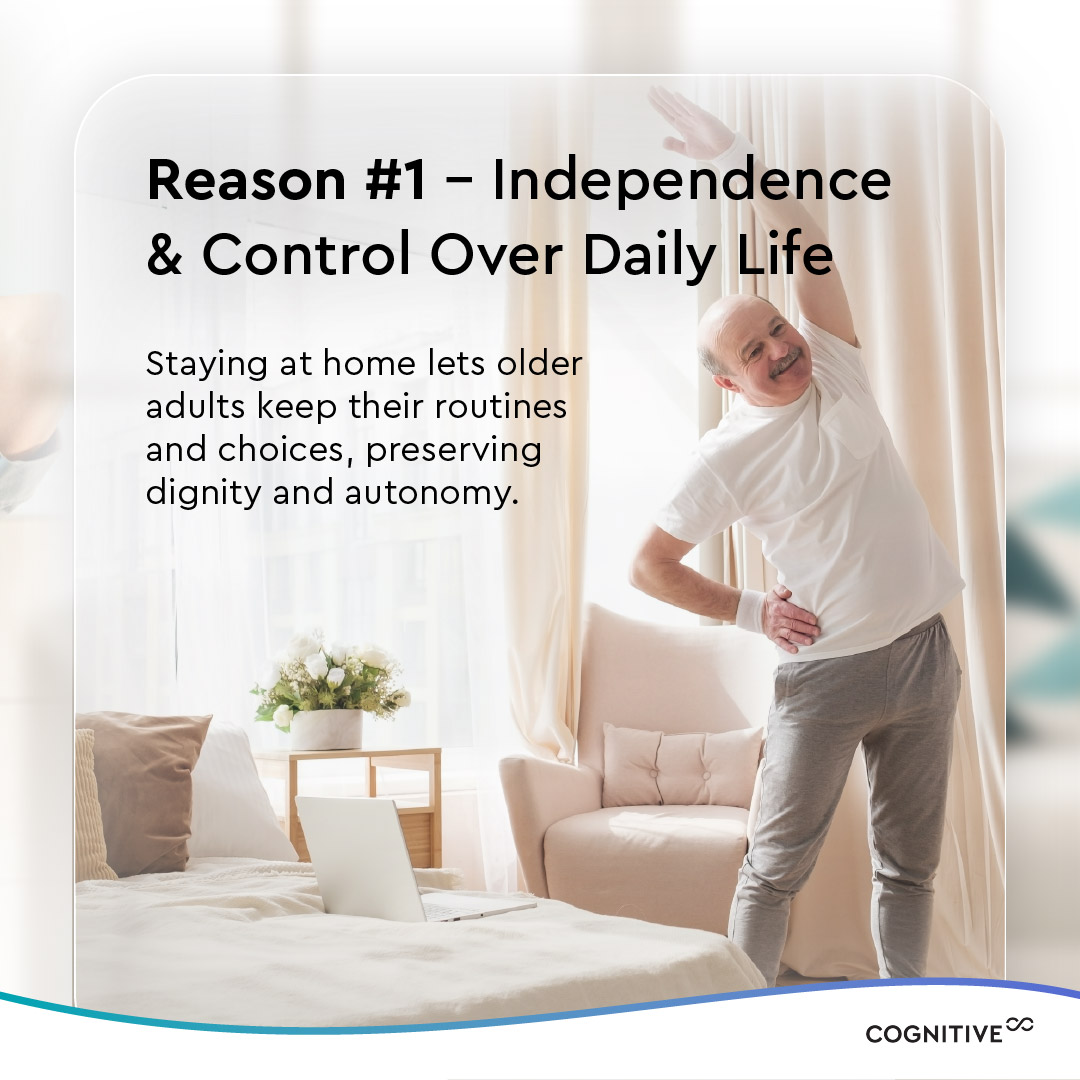 Reason #1 – Independence & Control Over Daily Life

Staying at home lets older adults keep their routines and choices, preserving dignity and autonomy.

COGNITIVE